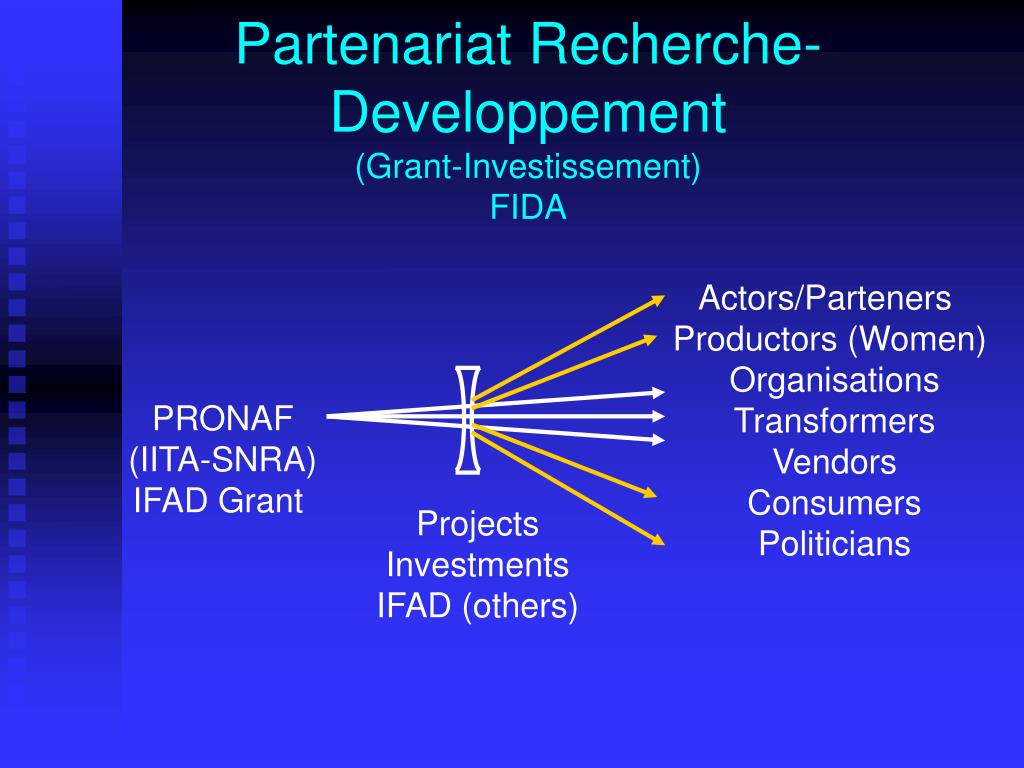 Partenariat Recherche-Developpement
(Grant-Investissement)
FIDA

PRONAF
(IITA-SNRA)
IFAD Grant

Projects
Investments
IFAD (others)

Actors/Parteners
Productors (Women)
Organisations
Transformers
Vendors
Consumers
Politicians